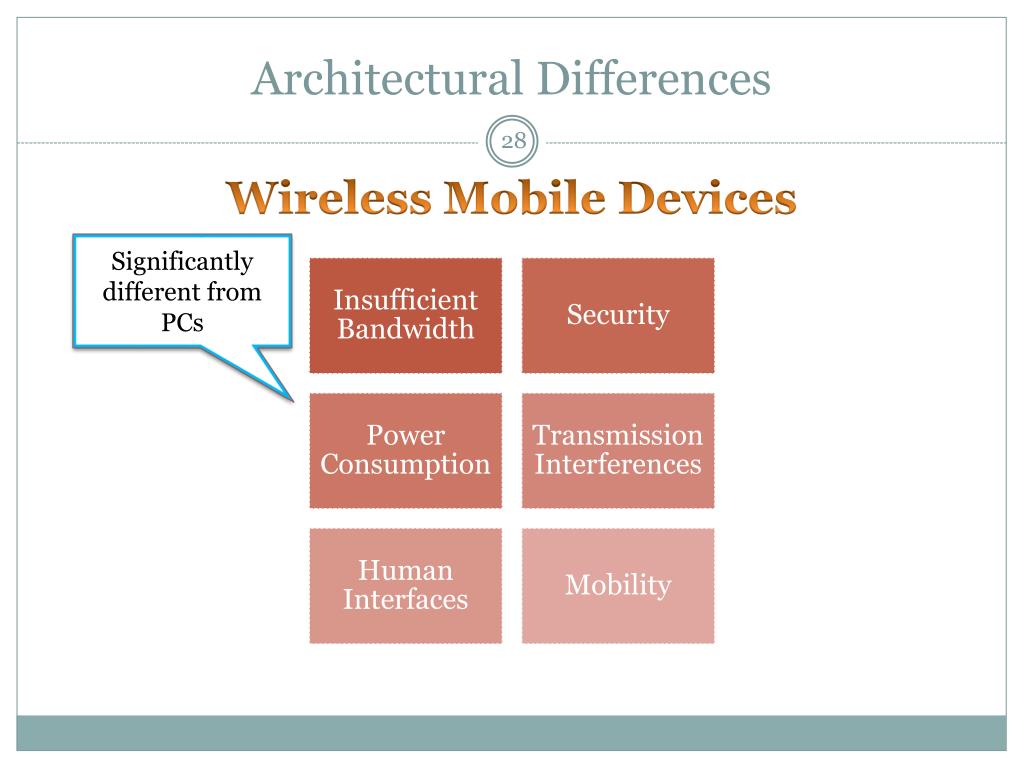 Architectural Differences

28

Wireless Mobile Devices

Significantly different from PCs

Insufficient Bandwidth

Security

Power Consumption

Transmission Interferences

Human Interfaces

Mobility